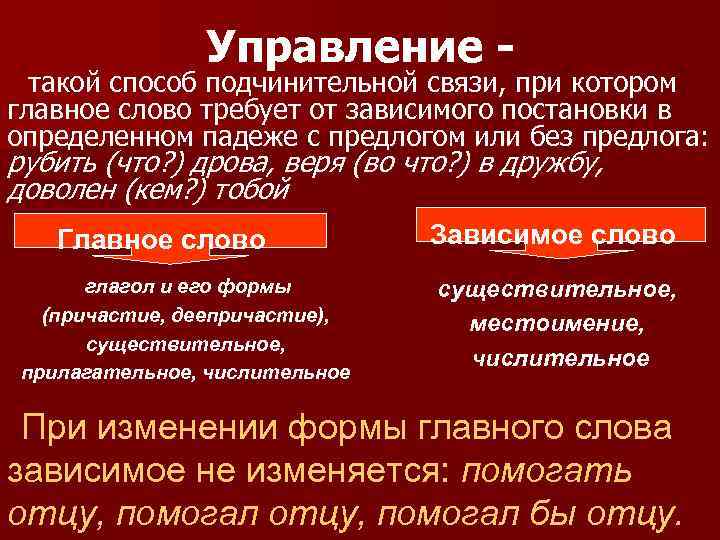 Управление -
такой способ подчинительной связи, при котором главное слово требует от зависимого постановки в определенном падеже с предлогом или без предлога: рубить (что?) дрова, веря (во что?) в дружбу, доволен (кем?) тобой

Главное слово

глагол и его формы (причастие, деепричастие), существительное, прилагательное, числительное

Зависимое слово

существительное, местоимение, числительное

При изменении формы главного слова зависимое не изменяется: помогать отцу, помогал отцу, помогал бы отцу.